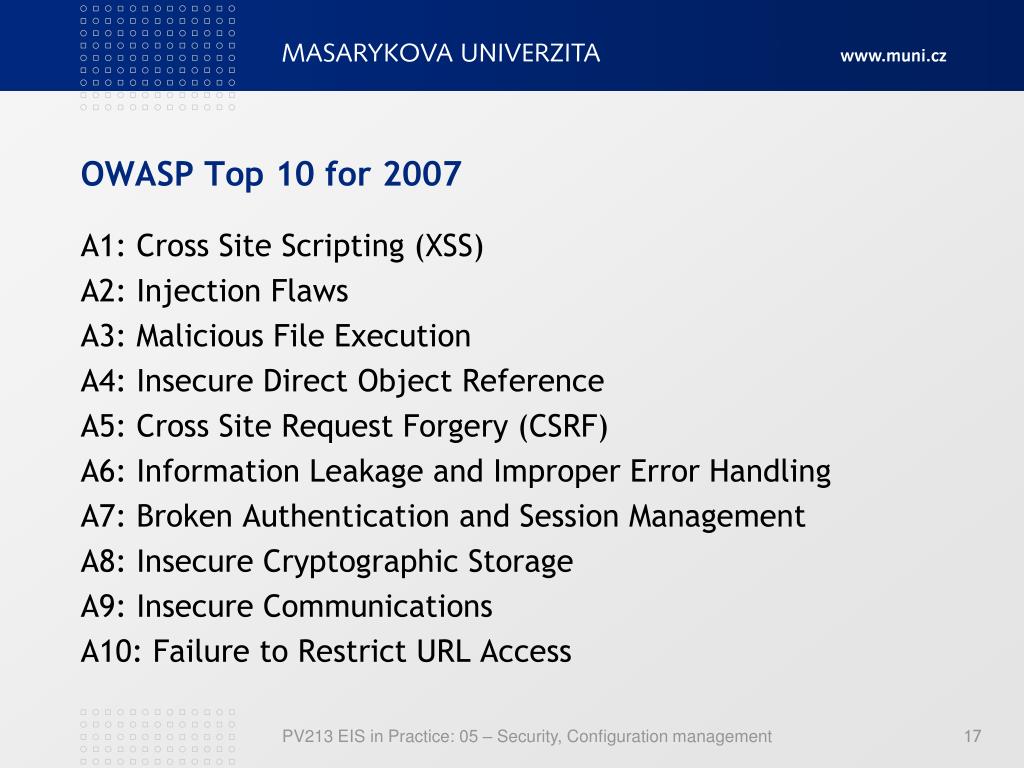 MASARYKOVA UNIVERZITA

www.muni.cz

OWASP Top 10 for 2007

A1: Cross Site Scripting (XSS)
A2: Injection Flaws
A3: Malicious File Execution
A4: Insecure Direct Object Reference
A5: Cross Site Request Forgery (CSRF)
A6: Information Leakage and Improper Error Handling
A7: Broken Authentication and Session Management
A8: Insecure Cryptographic Storage
A9: Insecure Communications
A10: Failure to Restrict URL Access

PV213 EIS in Practice: 05 – Security, Configuration management

17